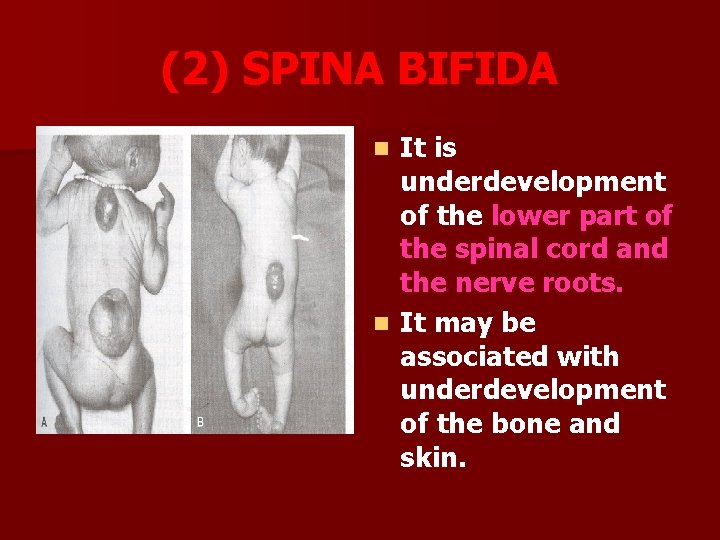 (2) SPINA BIFIDA

A

B

It is underdevelopment of the lower part of the spinal cord and the nerve roots.

It may be associated with underdevelopment of the bone and skin.